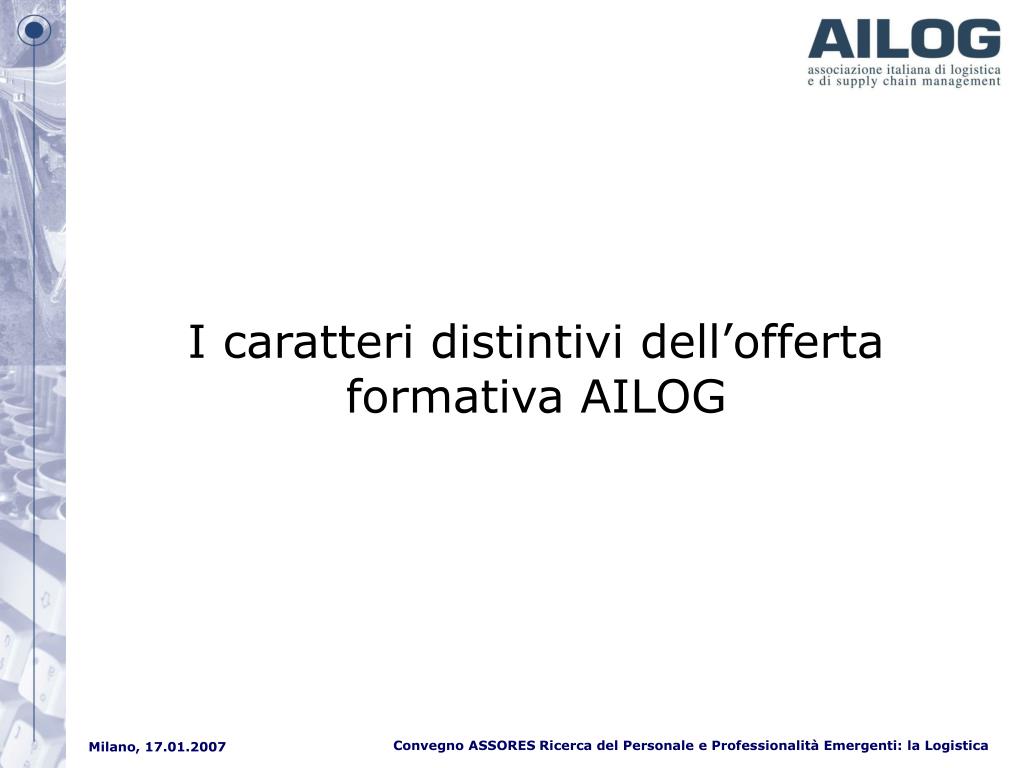 AILOG
associazione italiana di logistica
e di supply chain management

I caratteri distintivi dell’offerta formativa AILOG

Milano, 17.01.2007

Convegno ASSORES Ricerca del Personale e Professionalità Emergenti: la Logistica